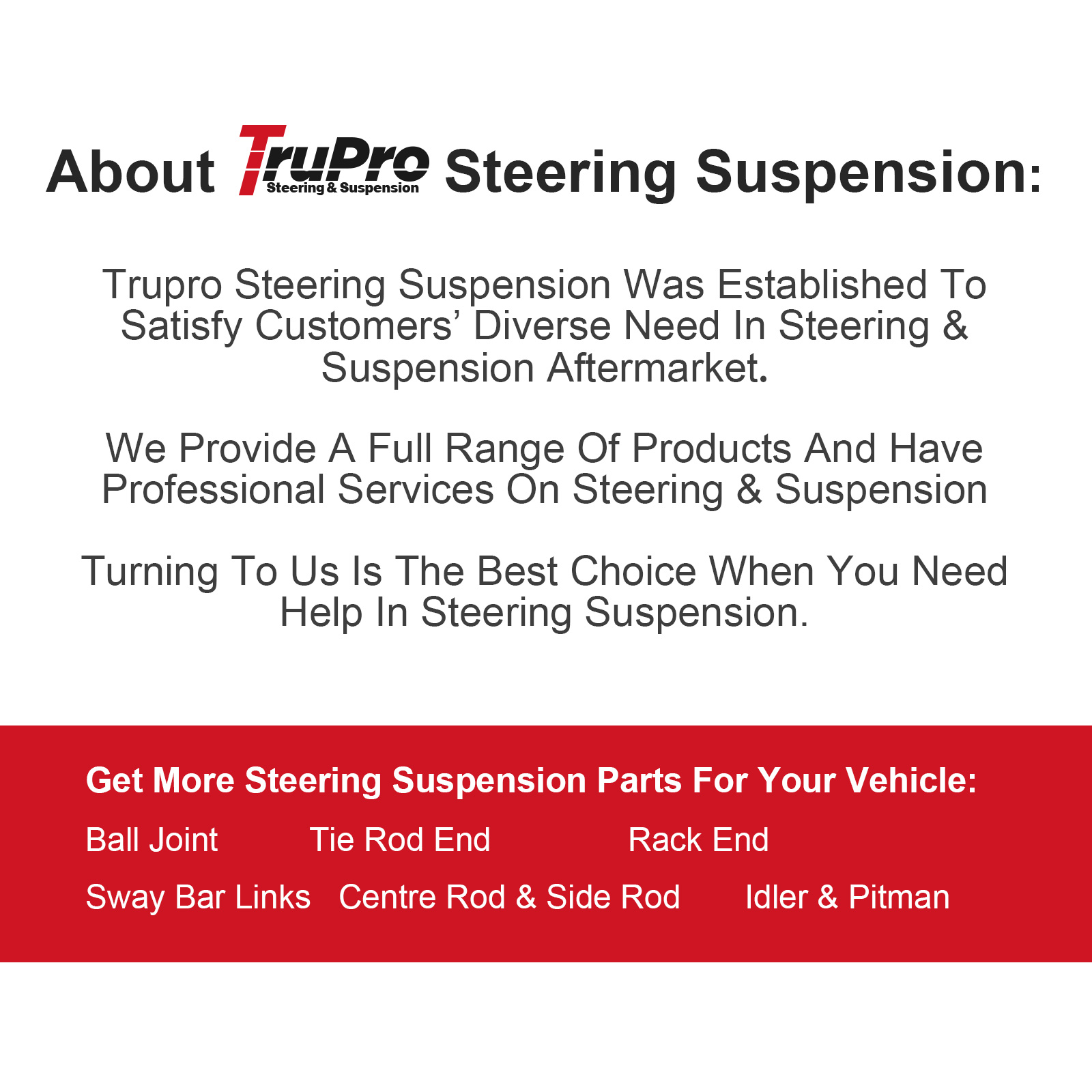 About TruPro Steering & Suspension Steering Suspension:

Trupro Steering Suspension Was Established To Satisfy Customers' Diverse Need In Steering & Suspension Aftermarket.

We Provide A Full Range Of Products And Have Professional Services On Steering & Suspension

Turning To Us Is The Best Choice When You Need Help In Steering Suspension.

Get More Steering Suspension Parts For Your Vehicle:

Ball Joint
Tie Rod End
Rack End
Sway Bar Links
Centre Rod & Side Rod
Idler & Pitman